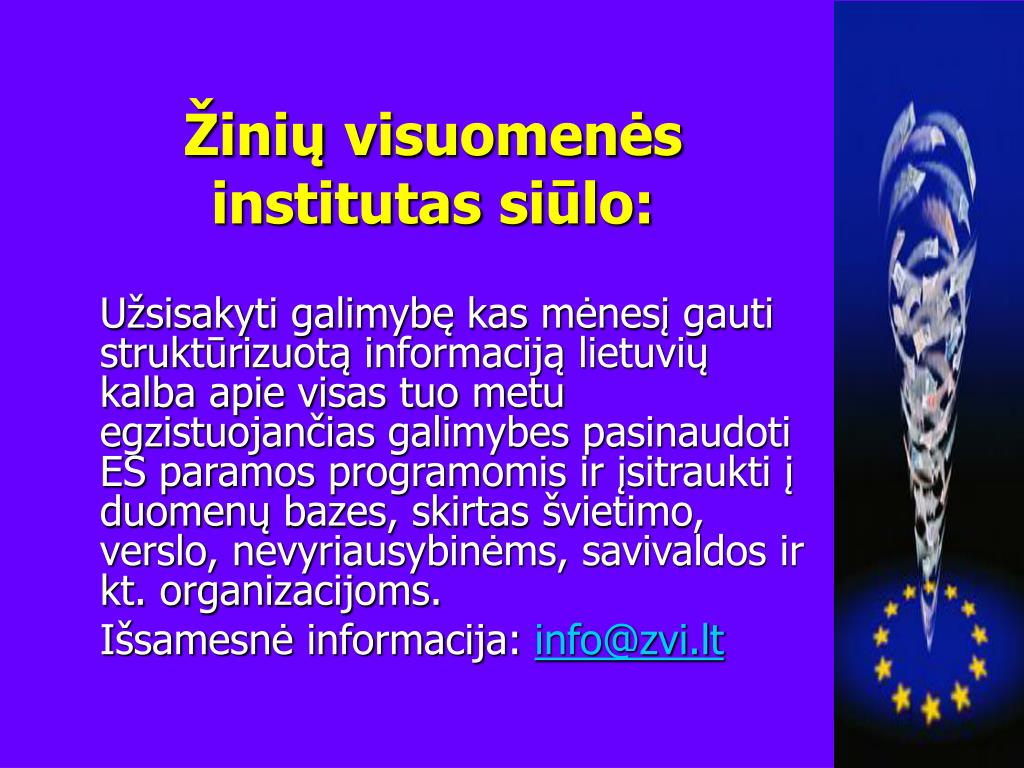 Žinių visuomenės institutas siūlo:

Užsisakyti galimybę kas mėnesį gauti struktūrizuotą informaciją lietuvių kalba apie visas tuo metu egzistuojančias galimybes pasinaudoti ES paramos programomis ir įsitraukti į duomenų bazes, skirtas švietimo, verslo, nevyriausybinėms, savivaldos ir kt. organizacijoms.

Išsamesnė informacija: info@zvi.lt